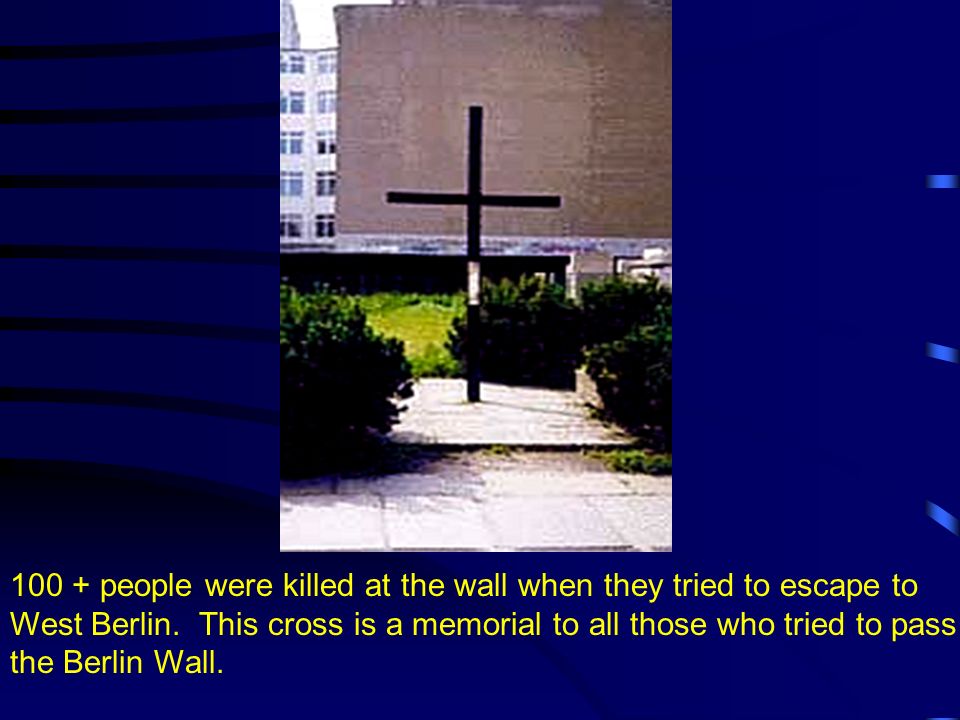 100 + people were killed at the wall when they tried to escape to West Berlin. This cross is a memorial to all those who tried to pass the Berlin Wall.